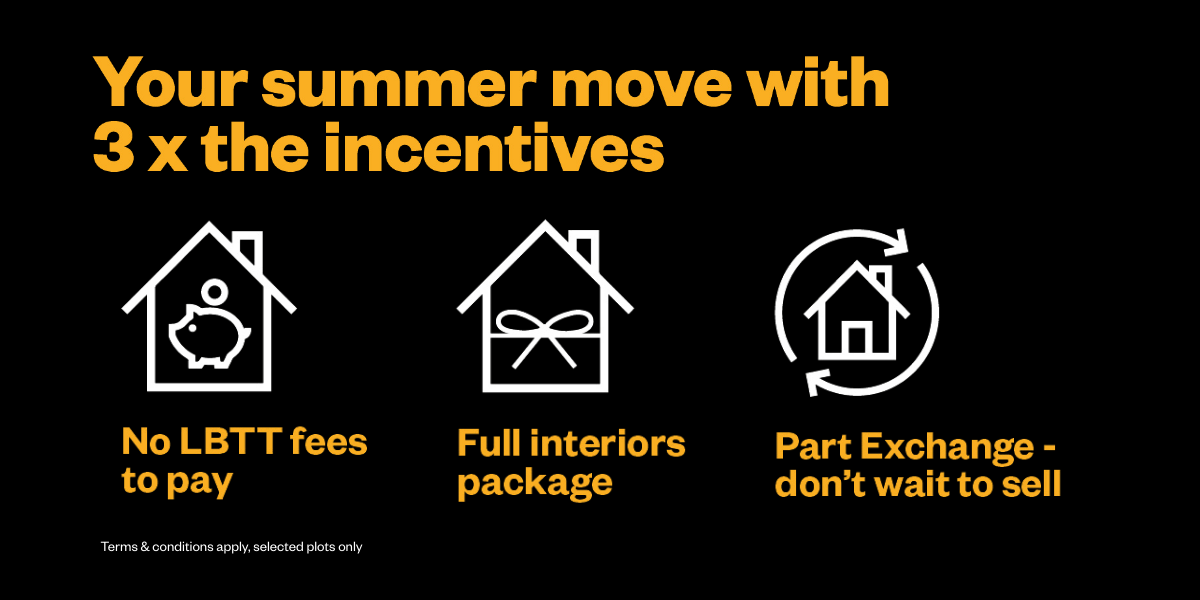 Your summer move with 3 x the incentives

No LBTT fees to pay

Full interiors package

Part Exchange - don’t wait to sell

Terms & conditions apply, selected plots only